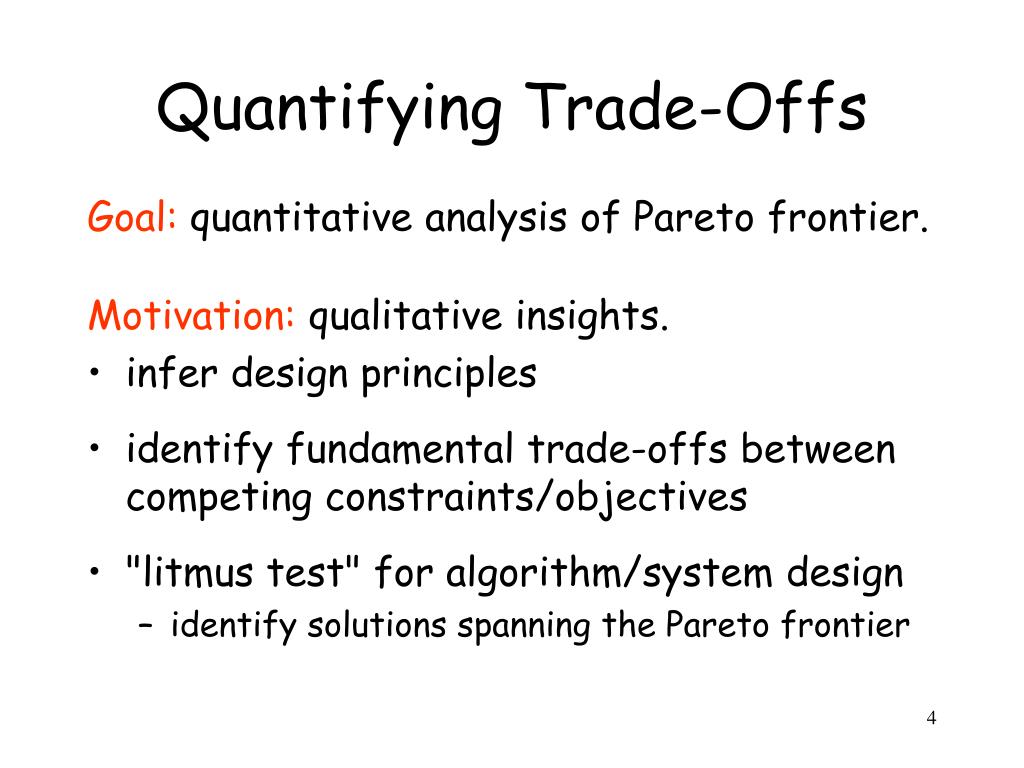 Quantifying Trade-Offs

Goal: quantitative analysis of Pareto frontier.

Motivation: qualitative insights.
• infer design principles
• identify fundamental trade-offs between competing constraints/objectives
• "litmus test" for algorithm/system design
– identify solutions spanning the Pareto frontier

4